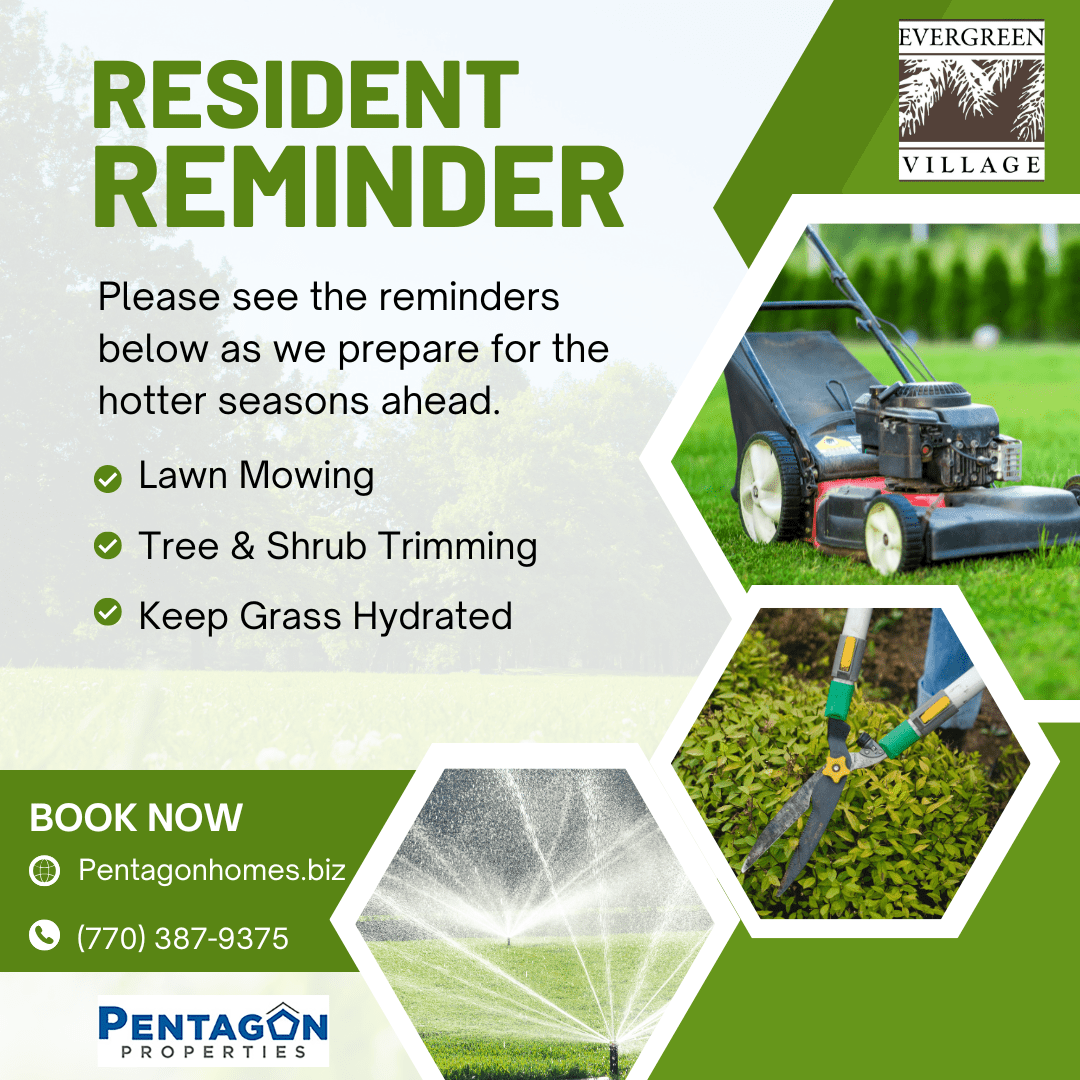 RESIDENT REMINDER

EVERGREEN
VILLAGE

Please see the reminders below as we prepare for the hotter seasons ahead.

Lawn Mowing

Tree & Shrub Trimming

Keep Grass Hydrated

BOOK NOW

Pentagonhomes.biz

(770) 387-9375

PENTAGON
PROPERTIES